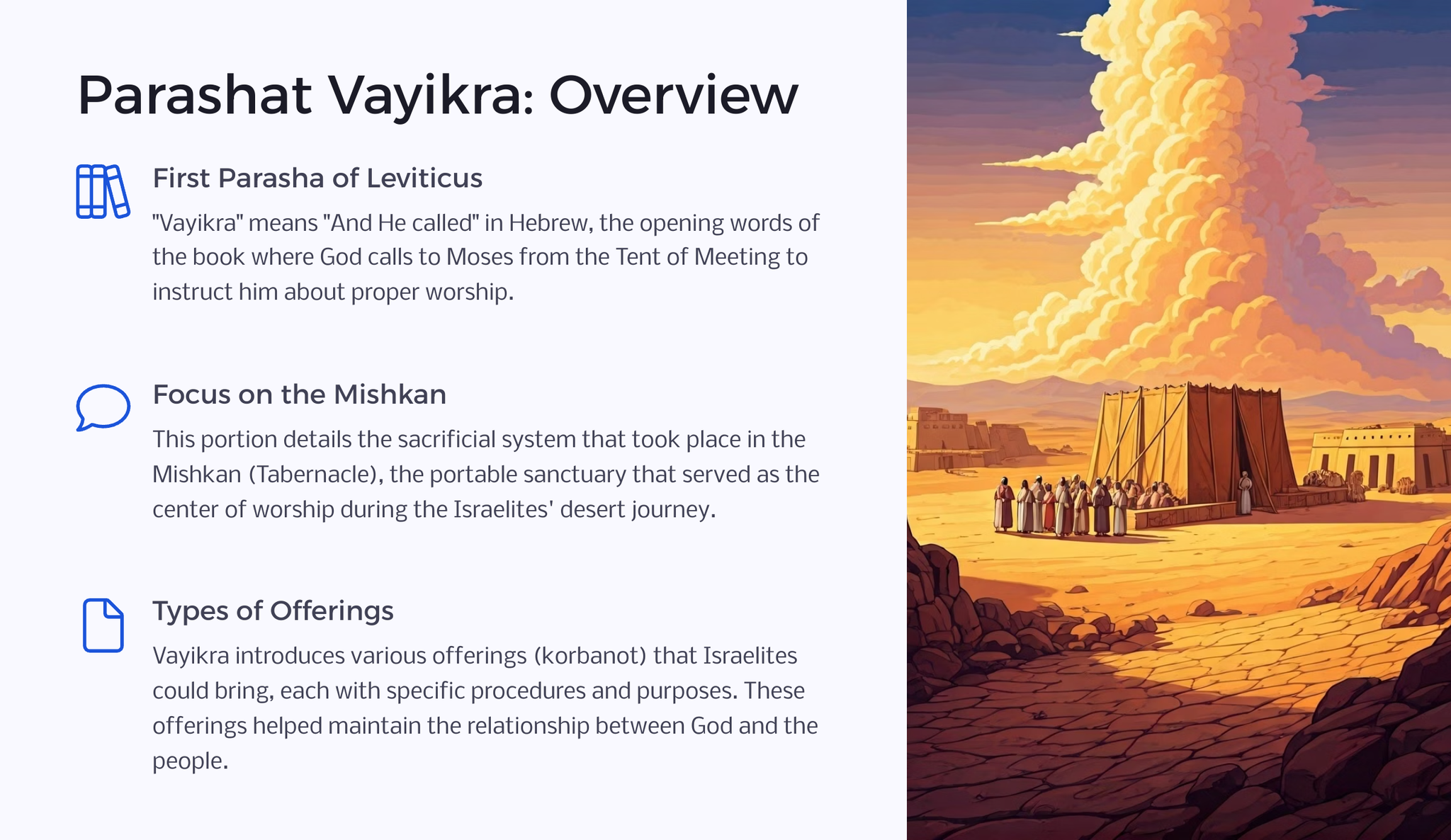 Parashat Vayikra: Overview

First Parasha of Leviticus

"Vayikra" means "And He called" in Hebrew, the opening words of the book where God calls to Moses from the Tent of Meeting to instruct him about proper worship.

Focus on the Mishkan

This portion details the sacrificial system that took place in the Mishkan (Tabernacle), the portable sanctuary that served as the center of worship during the Israelites' desert journey.

Types of Offerings

Vayikra introduces various offerings (korbanot) that Israelites could bring, each with specific procedures and purposes. These offerings helped maintain the relationship between God and the people.